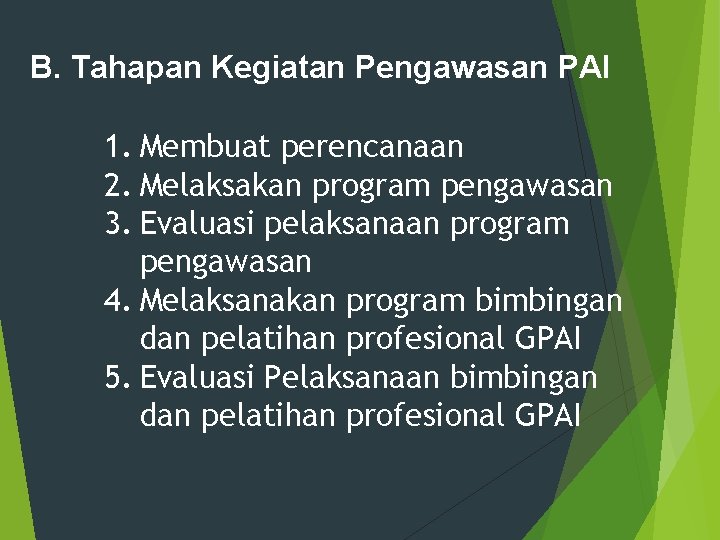 B. Tahapan Kegiatan Pengawasan PAI

1. Membuat perencanaan
2. Melaksakan program pengawasan
3. Evaluasi pelaksanaan program pengawasan
4. Melaksanakan program bimbingan dan pelatihan profesional GPAI
5. Evaluasi Pelaksanaan bimbingan dan pelatihan profesional GPAI